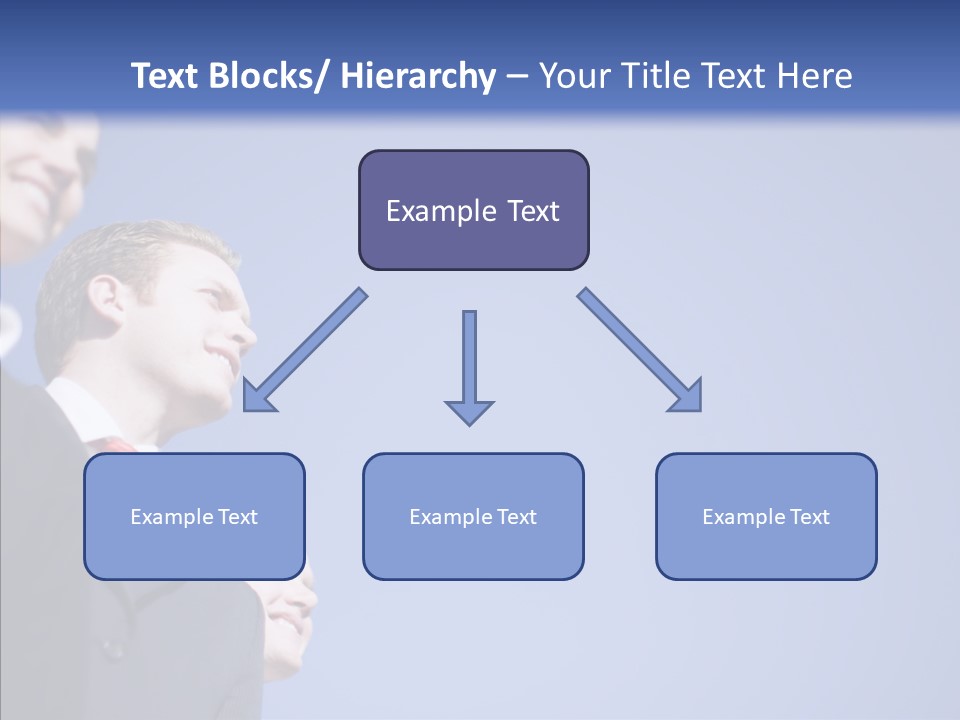 Text Blocks/ Hierarchy – Your Title Text Here

Example Text

Example Text

Example Text

Example Text